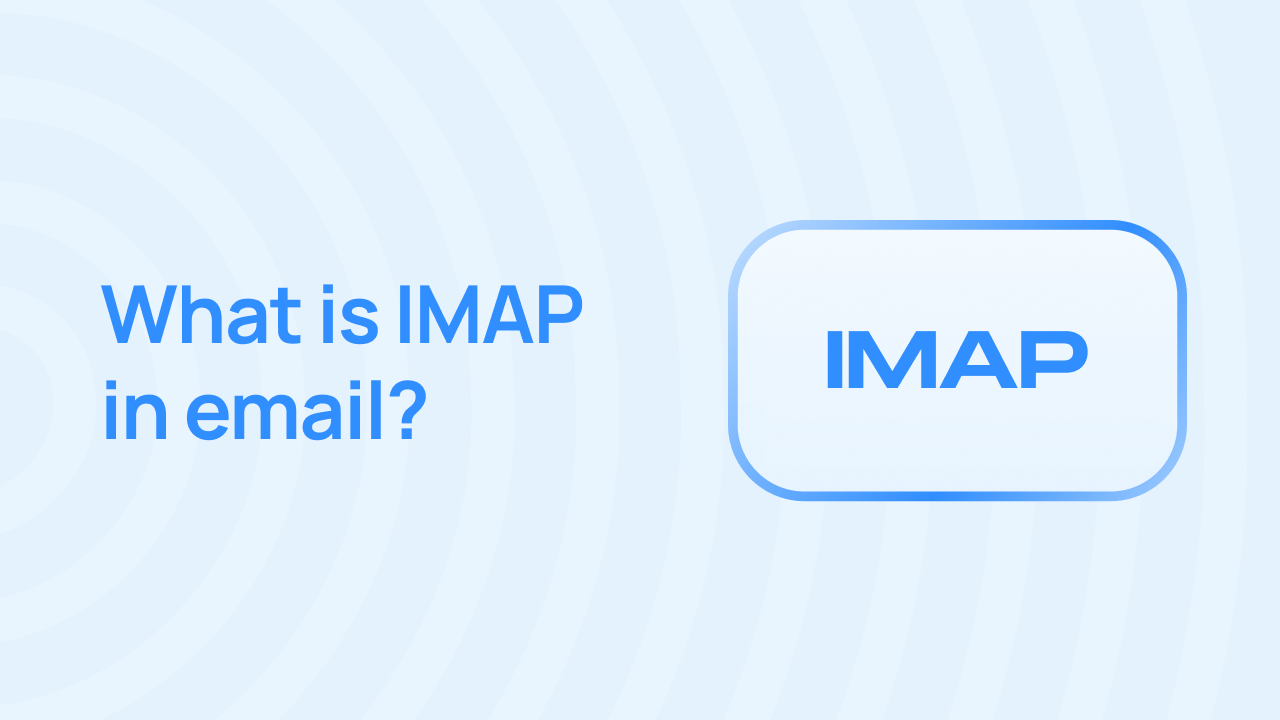 What is IMAP in email?

IMAP